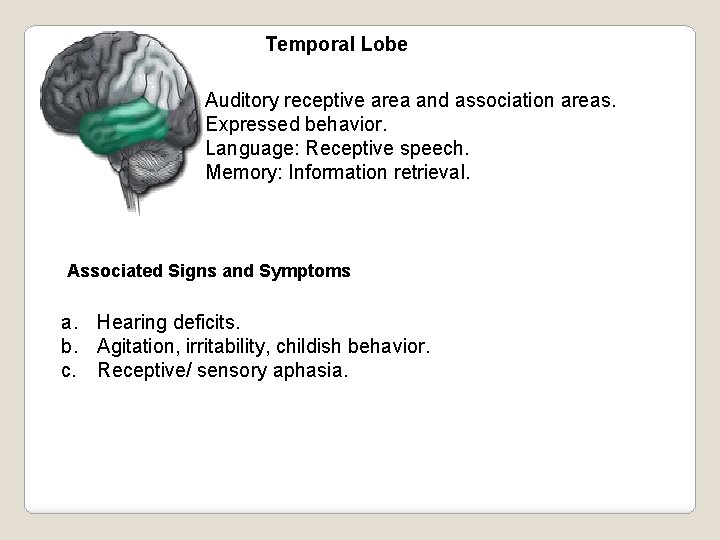 Temporal Lobe

Auditory receptive area and association areas.
Expressed behavior.
Language: Receptive speech.
Memory: Information retrieval.

Associated Signs and Symptoms

a. Hearing deficits.
b. Agitation, irritability, childish behavior.
c. Receptive/ sensory aphasia.